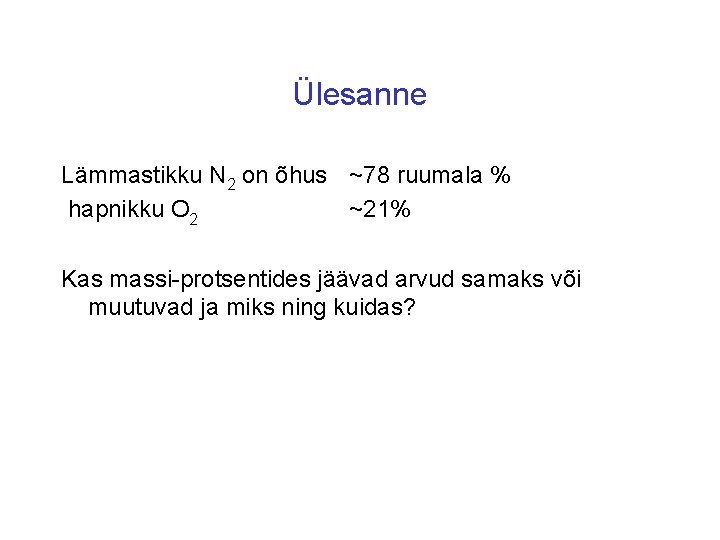 Ülesanne

Lämmastikku $N_2$ on õhus ~78 ruumala %
hapnikku $O_2$ ~21%

Kas massi-protsentides jäävad arvud samaks või muutuvad ja miks ning kuidas?